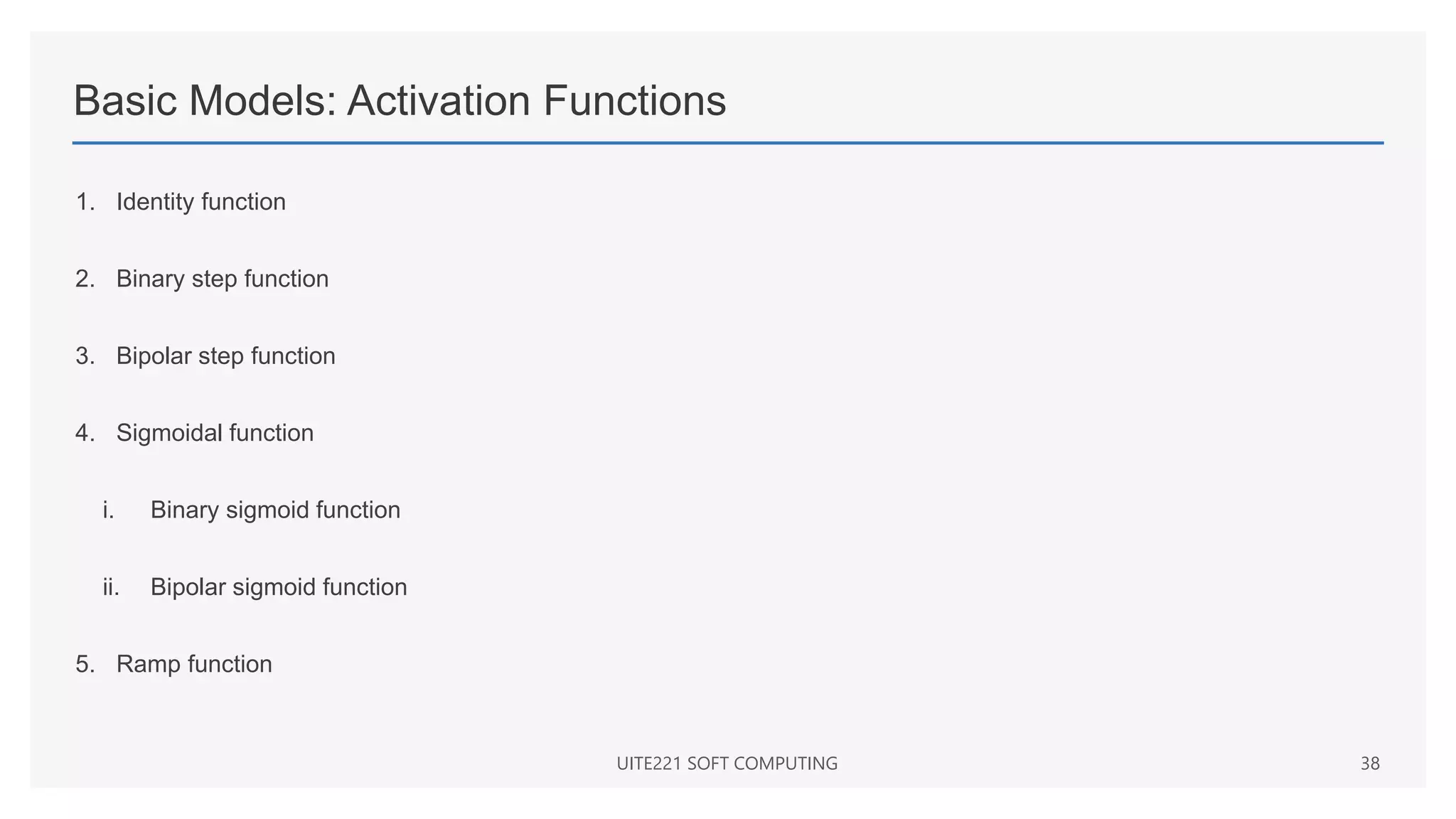 Basic Models: Activation Functions

1. Identity function

2. Binary step function

3. Bipolar step function

4. Sigmoidal function

i. Binary sigmoid function

ii. Bipolar sigmoid function

5. Ramp function

UITE221 SOFT COMPUTING

38